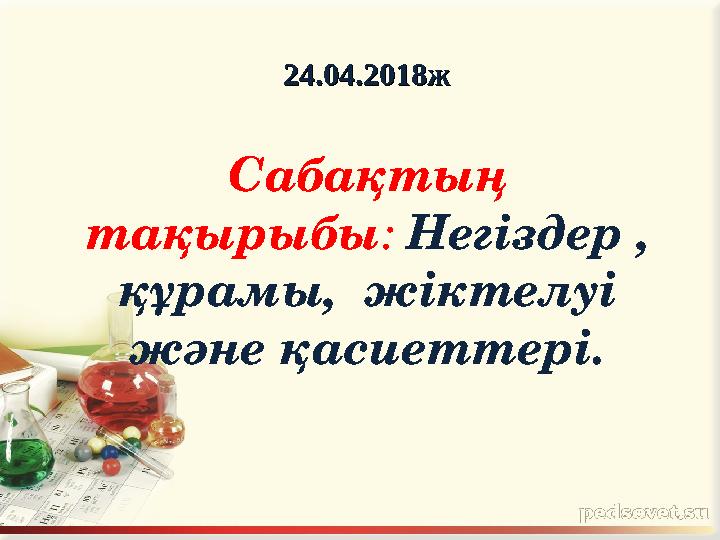 24.04.2018ж

Сабақтың тақырыбы: Негіздер , құрамы, жіктелуі және қасиеттері.

pedsovet.su